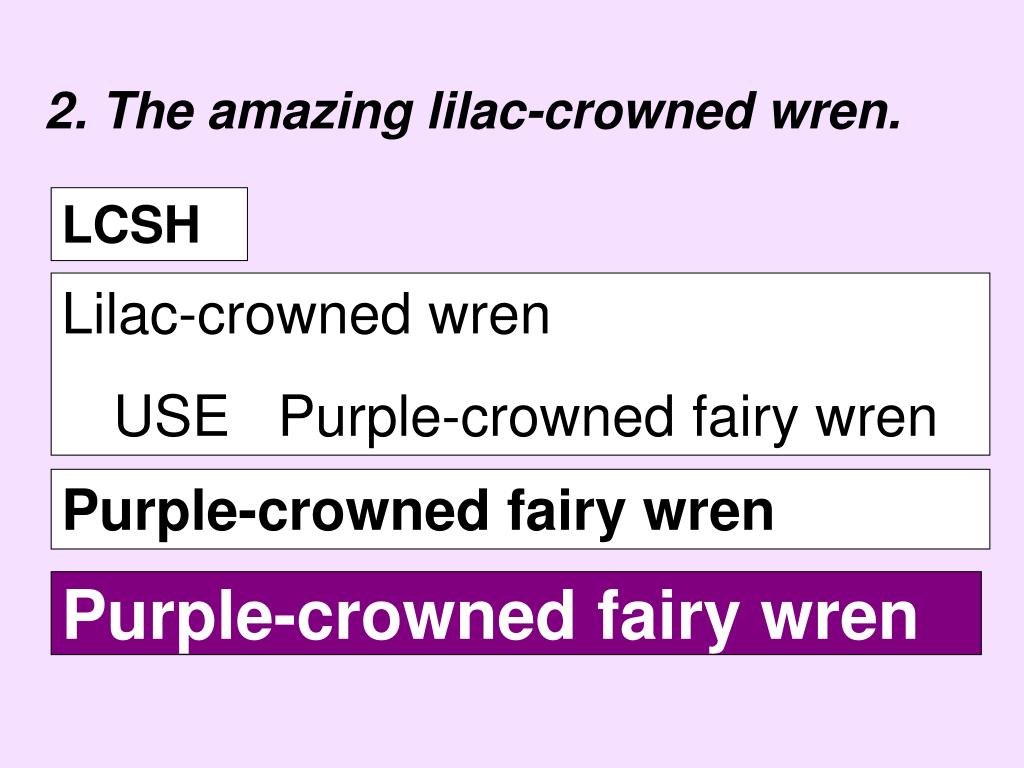 2. The amazing lilac-crowned wren.

LCSH

Lilac-crowned wren

USE Purple-crowned fairy wren

Purple-crowned fairy wren

Purple-crowned fairy wren